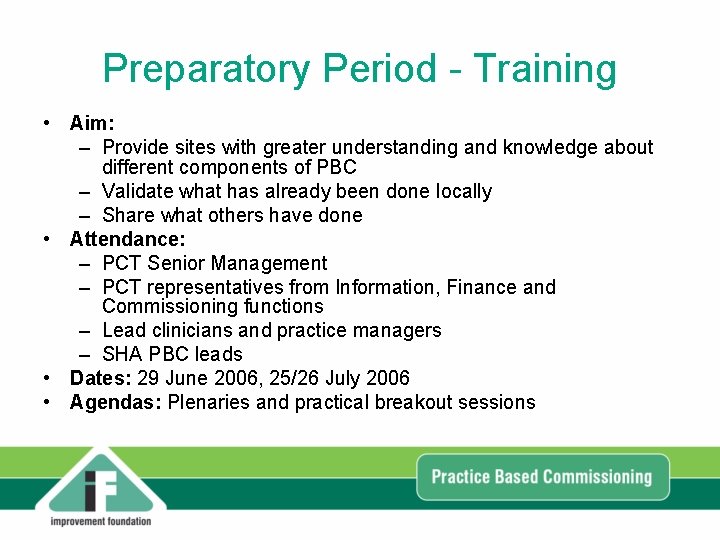 Preparatory Period - Training

• Aim:
– Provide sites with greater understanding and knowledge about different components of PBC
– Validate what has already been done locally
– Share what others have done
• Attendance:
– PCT Senior Management
– PCT representatives from Information, Finance and Commissioning functions
– Lead clinicians and practice managers
– SHA PBC leads
• Dates: 29 June 2006, 25/26 July 2006
• Agendas: Plenaries and practical breakout sessions

iF
improvement foundation

Practice Based Commissioning